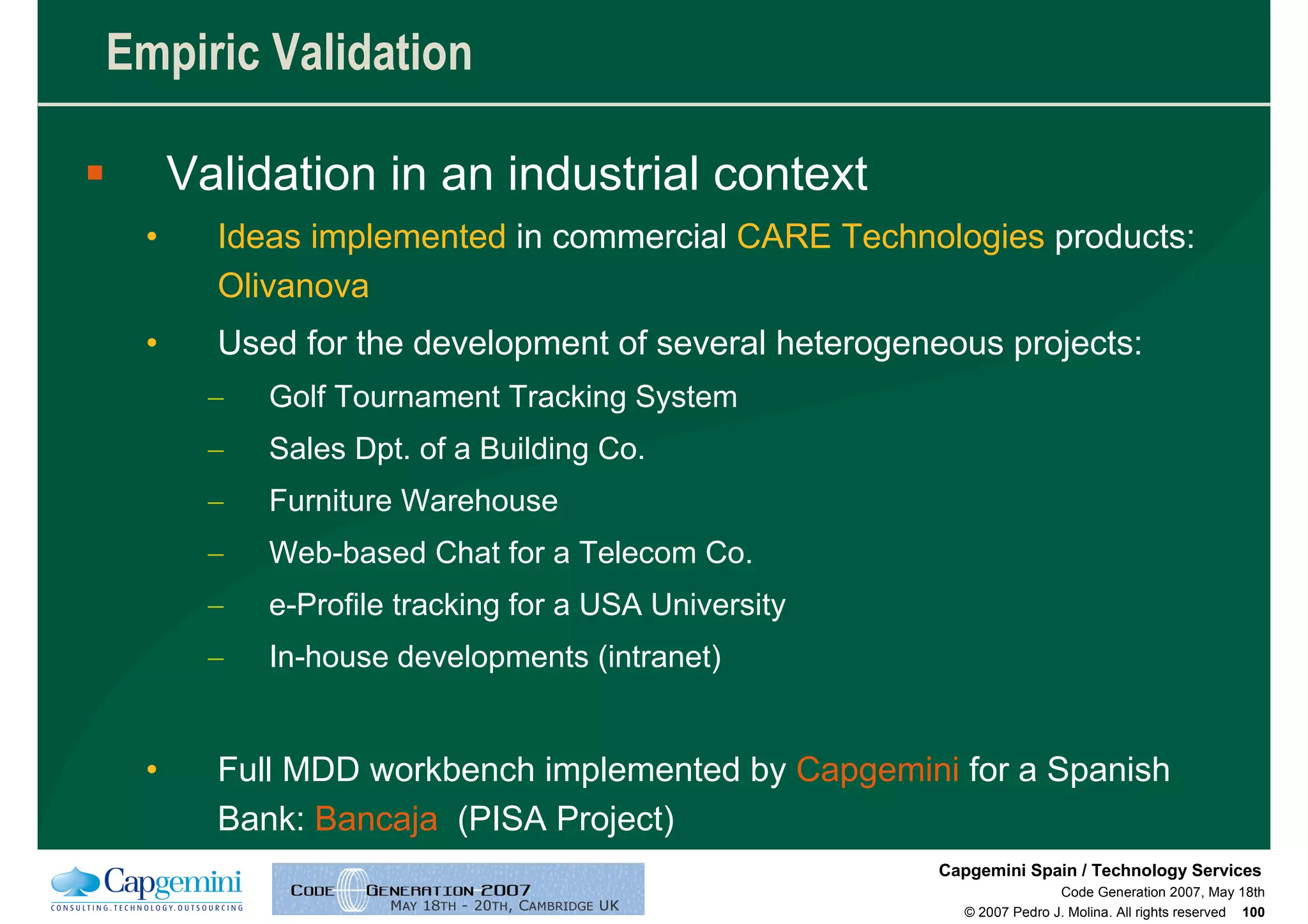 Empiric Validation

▪ Validation in an industrial context

• Ideas implemented in commercial CARE Technologies products: Olivanova

• Used for the development of several heterogeneous projects:

– Golf Tournament Tracking System

– Sales Dpt. of a Building Co.

– Furniture Warehouse

– Web-based Chat for a Telecom Co.

– e-Profile tracking for a USA University

– In-house developments (intranet)

• Full MDD workbench implemented by Capgemini for a Spanish Bank: Bancaja (PISA Project)

Capgemini
CONSULTING.TECHNOLOGY.OUTSOURCING

CODE GENERATION 2007
MAY 18TH - 20TH, CAMBRIDGE UK

Capgemini Spain / Technology Services
Code Generation 2007, May 18th
© 2007 Pedro J. Molina. All rights reserved 100